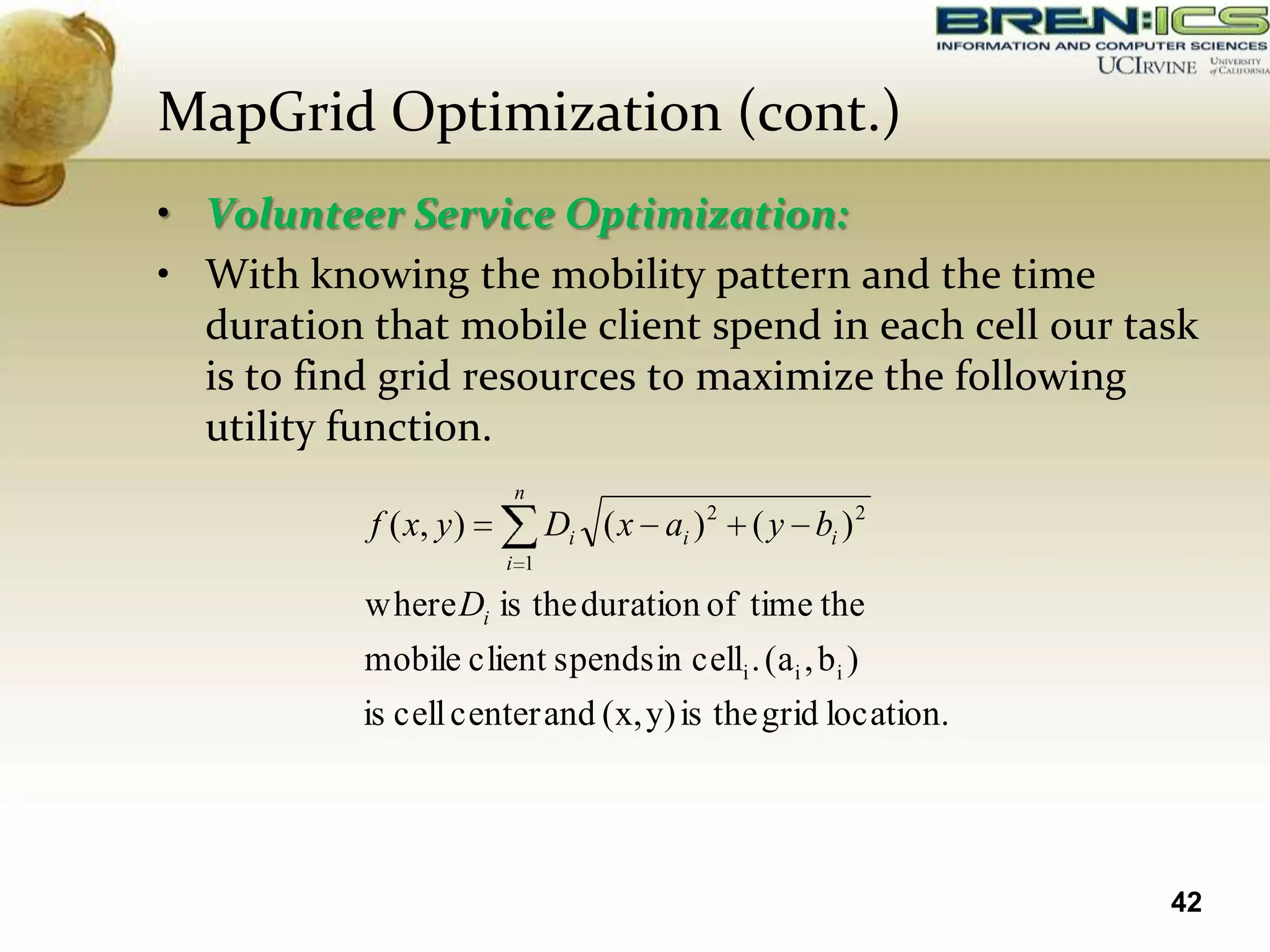 BREN:ICS
INFORMATION AND COMPUTER SCIENCES
UCIRVINE UNIVERSITY of CALIFORNIA

MapGrid Optimization (cont.)

• Volunteer Service Optimization:
• With knowing the mobility pattern and the time duration that mobile client spend in each cell our task is to find grid resources to maximize the following utility function.

$f(x,y)=\sum_{i=1}^{n} D_i\sqrt{(x-a_i)^2+(y-b_i)^2}$

where $D_i$ is the duration of time the mobile client spends in $cell_i$. $(a_i, b_i)$ is cell center and (x, y) is the grid location.

42